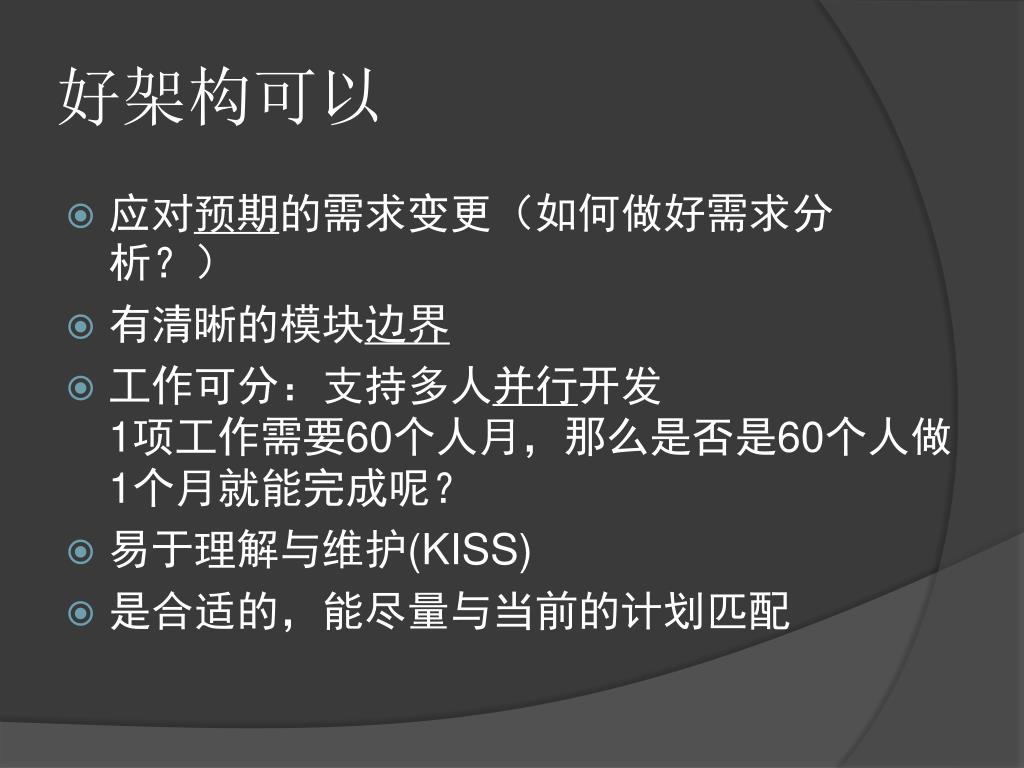 好架构可以

应对预期的需求变更（如何做好需求分析？）

有清晰的模块边界

工作可分：支持多人并行开发
1项工作需要60个人月，那么是否是60个人做1个月就能完成呢？

易于理解与维护(KISS)

是合适的，能尽量与当前的计划匹配